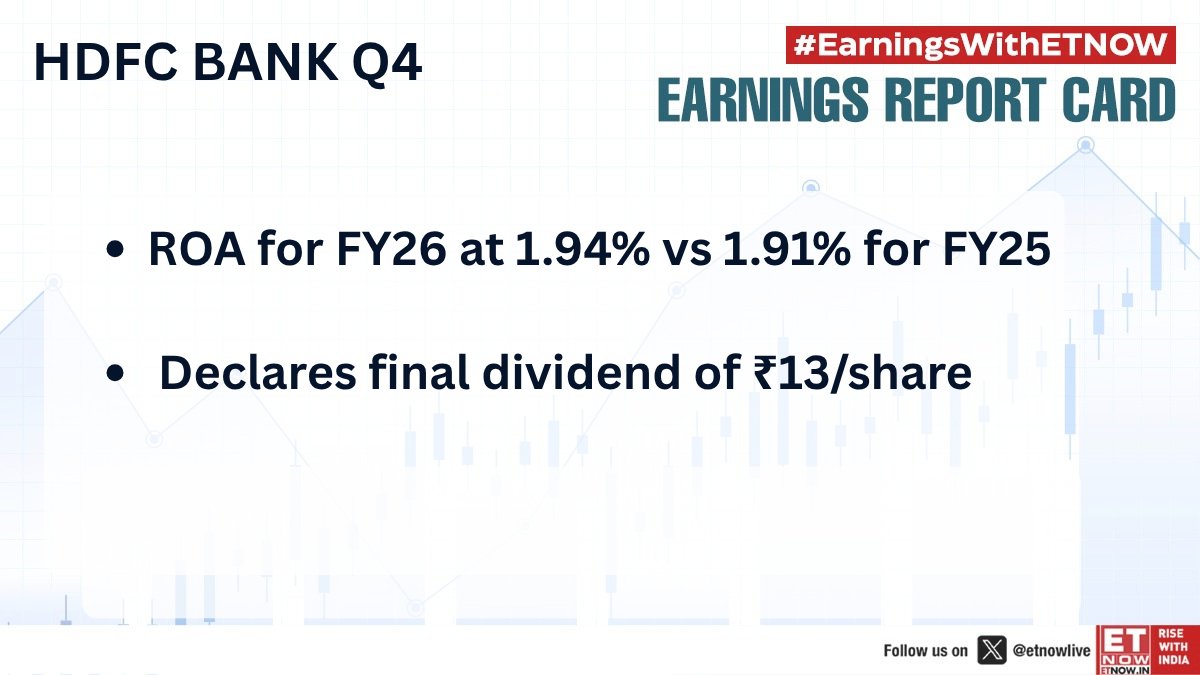 HDFC BANK Q4

#EarningsWithETNOW
EARNINGS REPORT CARD

• ROA for FY26 at 1.94% vs 1.91% for FY25

• Declares final dividend of ₹13/share

Follow us on @etnowlive

ET NOW ETNOW.IN RISE WITH INDIA